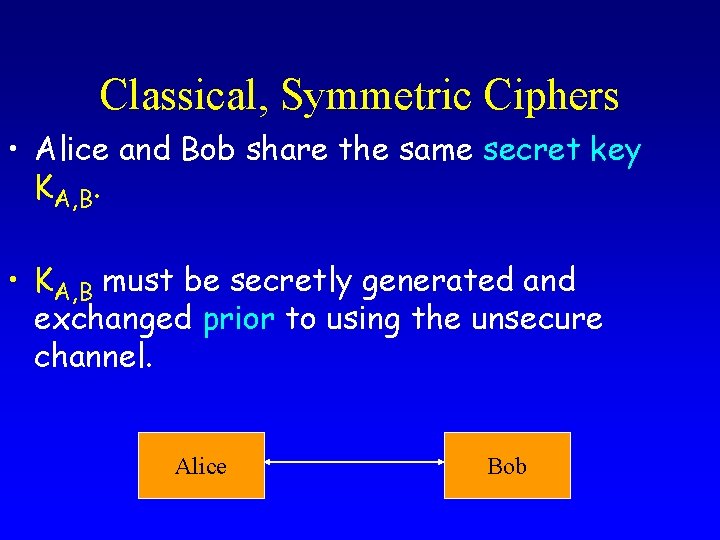 Classical, Symmetric Ciphers

• Alice and Bob share the same secret key $K_{A,B}$.

• $K_{A,B}$ must be secretly generated and exchanged prior to using the unsecure channel.

Alice

Bob